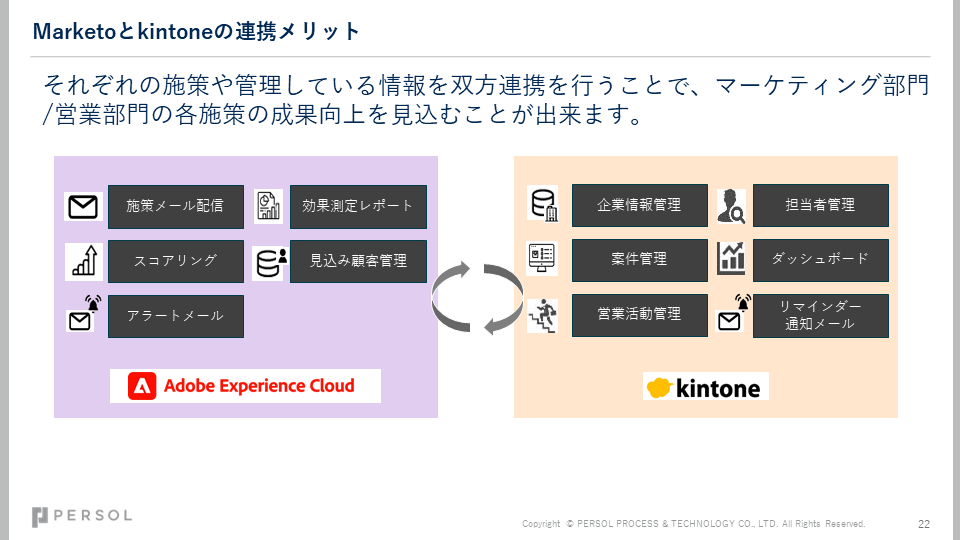 Marketoとkintoneの連携メリット

それぞれの施策や管理している情報を双方連携を行うことで、マーケティング部門/営業部門の各施策の成果向上を見込むことが出来ます。

施策メール配信

効果測定レポート

スコアリング

見込み顧客管理

アラートメール

Adobe Experience Cloud

企業情報管理

担当者管理

案件管理

ダッシュボード

営業活動管理

リマインダー通知メール

kintone

PERSOL

Copyright © PERSOL PROCESS & TECHNOLOGY CO., LTD. All Rights Reserved.

22